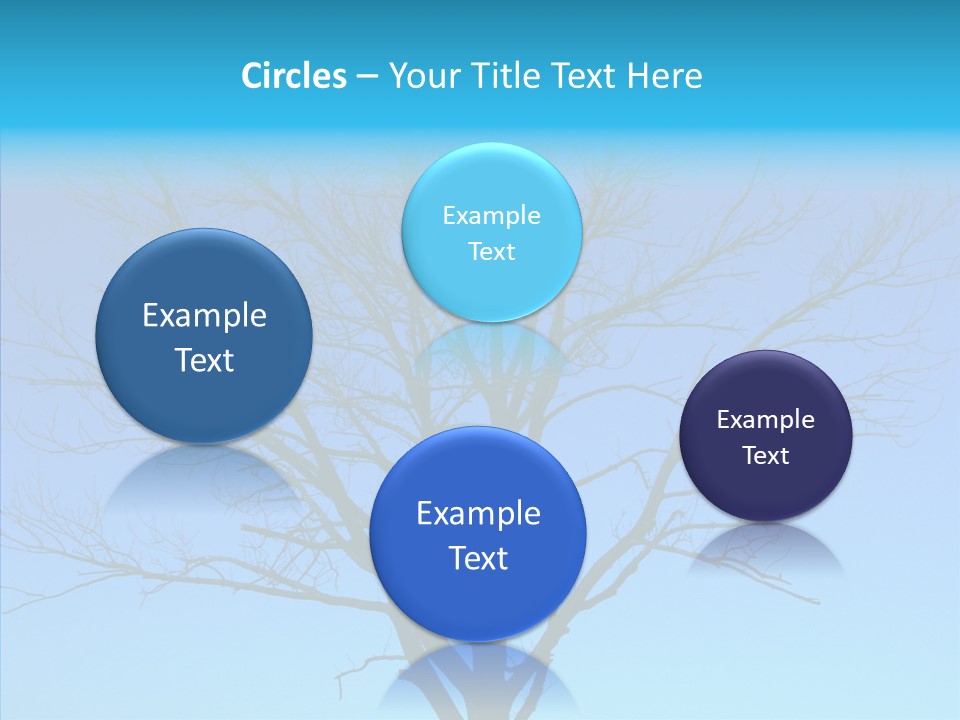 Circles – Your Title Text Here

Example Text

Example Text

Example Text

Example Text